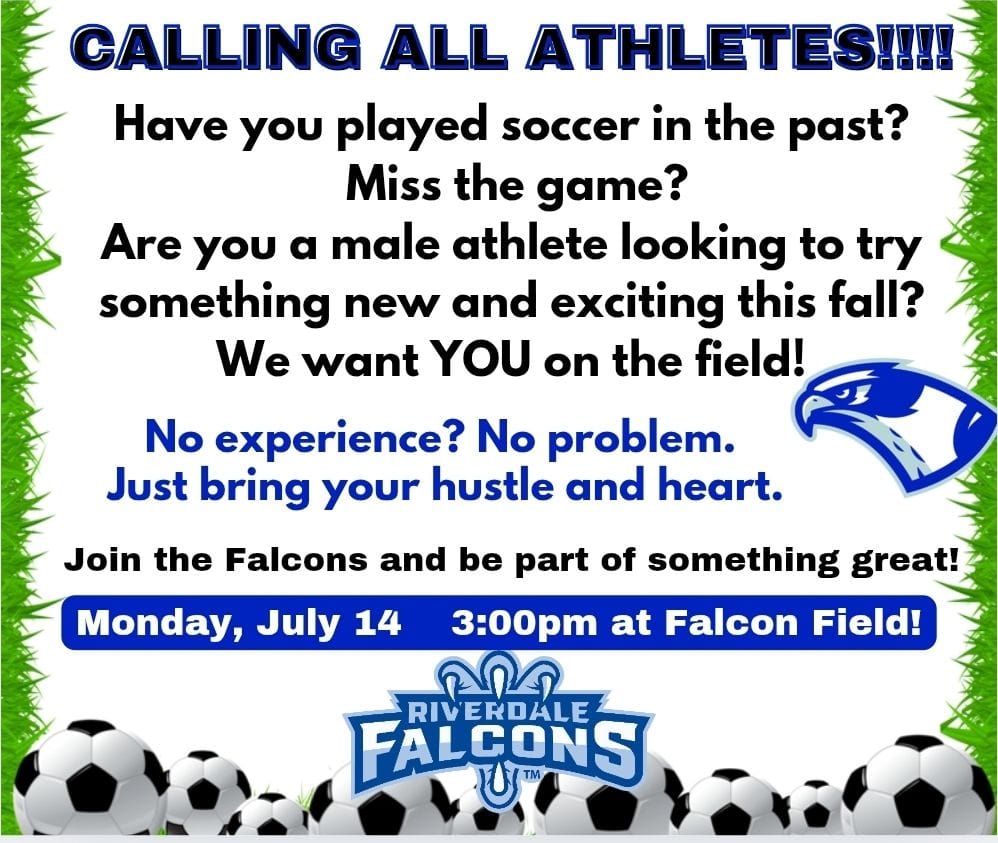 CALLING ALL ATHLETES!!!!

Have you played soccer in the past?
Miss the game?
Are you a male athlete looking to try something new and exciting this fall?
We want YOU on the field!

No experience? No problem.
Just bring your hustle and heart.

Join the Falcons and be part of something great!

Monday, July 14 3:00pm at Falcon Field!

RIVERDALE
FALCONS
TM